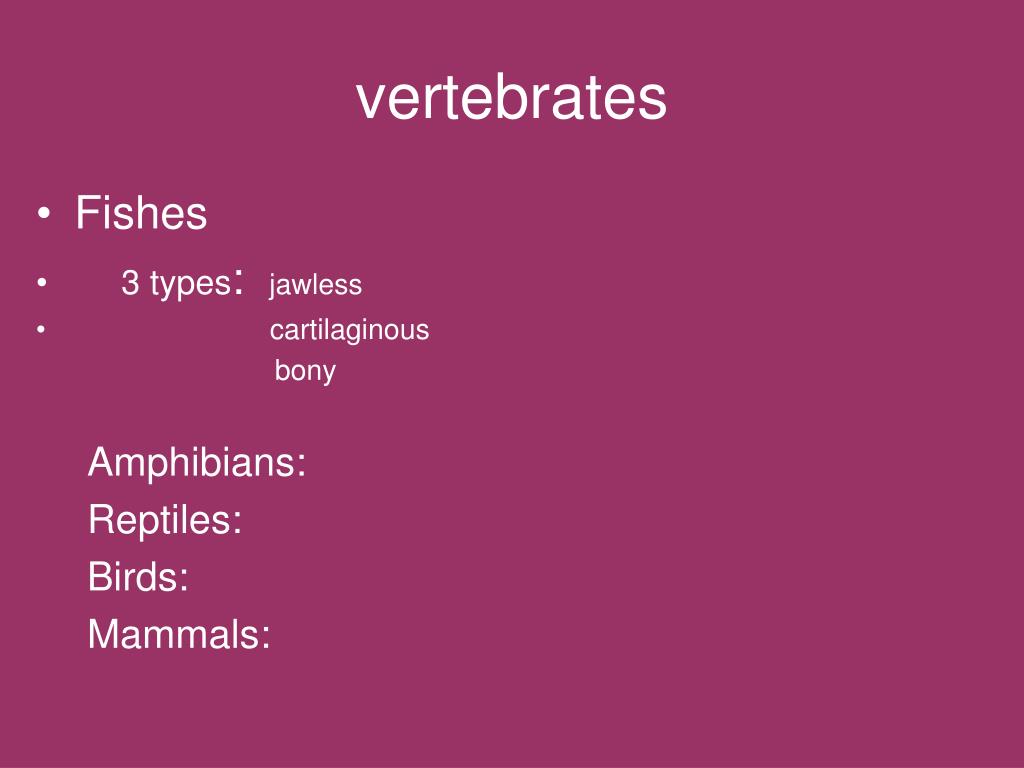 vertebrates

• Fishes
• 3 types: jawless
• cartilaginous
bony

Amphibians:
Reptiles:
Birds:
Mammals: